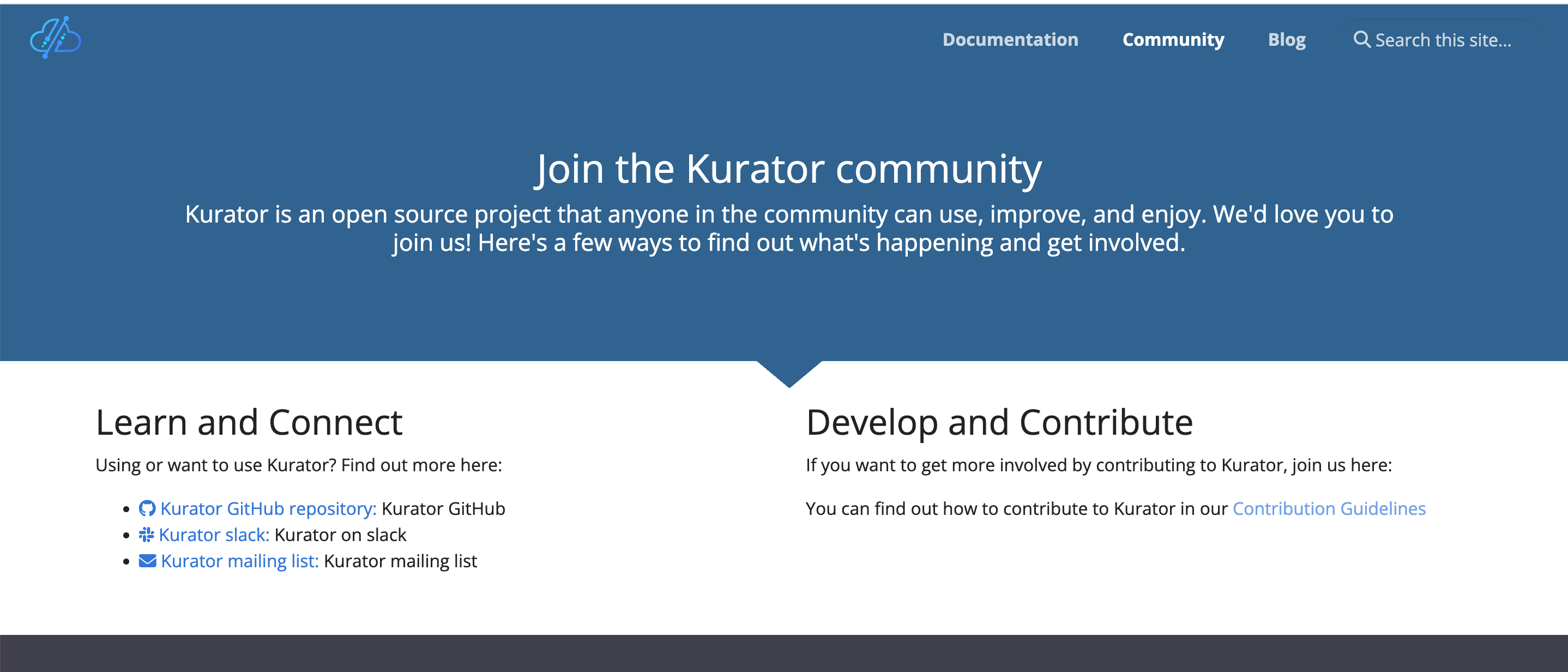 Documentation Community Blog Search this site...

Join the Kurator community

Kurator is an open source project that anyone in the community can use, improve, and enjoy. We'd love you to join us! Here's a few ways to find out what's happening and get involved.

Learn and Connect

Using or want to use Kurator? Find out more here:

- Kurator GitHub repository: Kurator GitHub
- Kurator slack: Kurator on slack
- Kurator mailing list: Kurator mailing list

Develop and Contribute

If you want to get more involved by contributing to Kurator, join us here:

You can find out how to contribute to Kurator in our Contribution Guidelines